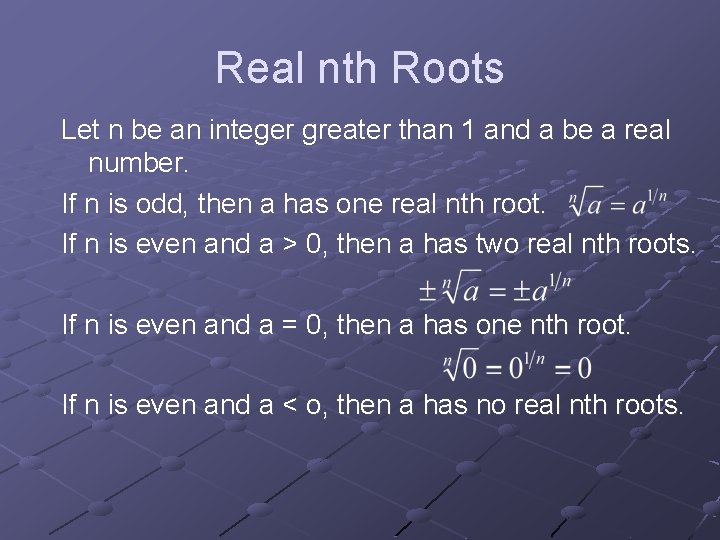 Real nth Roots

Let n be an integer greater than 1 and a be a real number.

If n is odd, then a has one real nth root. $\sqrt[n]{a} = a^{1/n}$

If n is even and a > 0, then a has two real nth roots.

$\pm\sqrt[n]{a} = \pm a^{1/n}$

If n is even and a = 0, then a has one nth root.

$\sqrt[n]{0} = 0^{1/n} = 0$

If n is even and a < o, then a has no real nth roots.